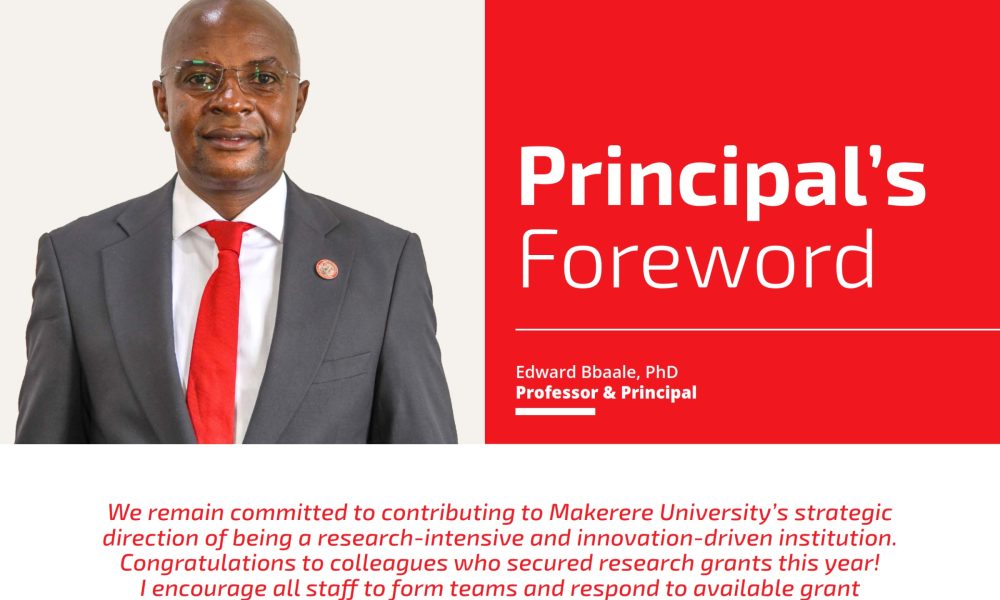 Principal's Foreword

Edward Bbaale, PhD
Professor & Principal

We remain committed to contributing to Makerere University's strategic direction of being a research-intensive and innovation-driven institution. Congratulations to colleagues who secured research grants this year! I encourage all staff to form teams and respond to available grant